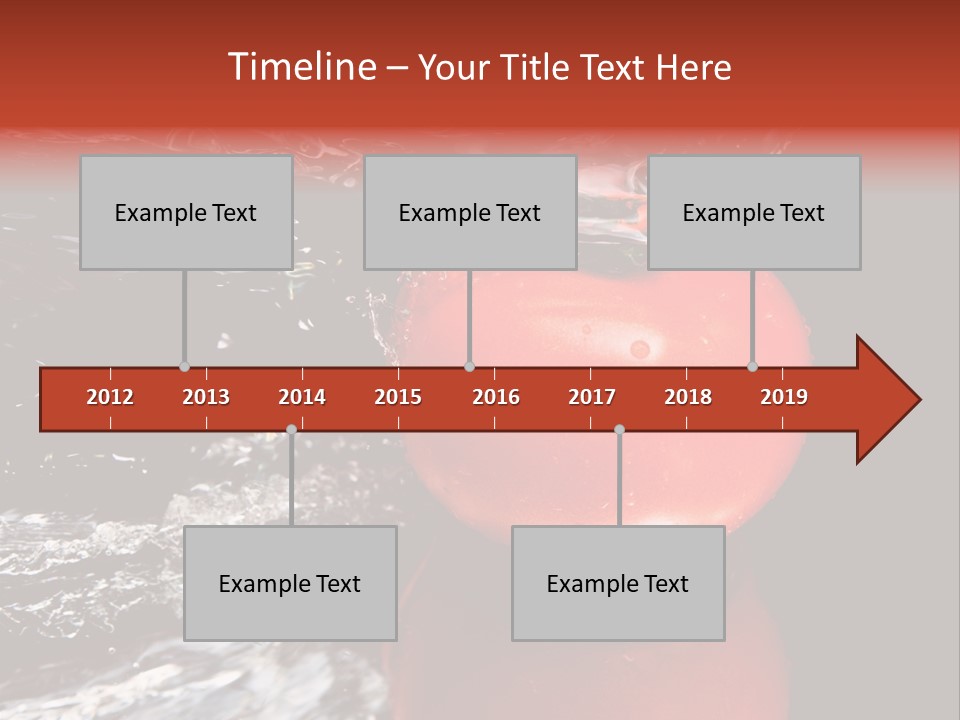 Timeline – Your Title Text Here

Example Text

Example Text

Example Text

2012 2013 2014 2015 2016 2017 2018 2019

Example Text

Example Text